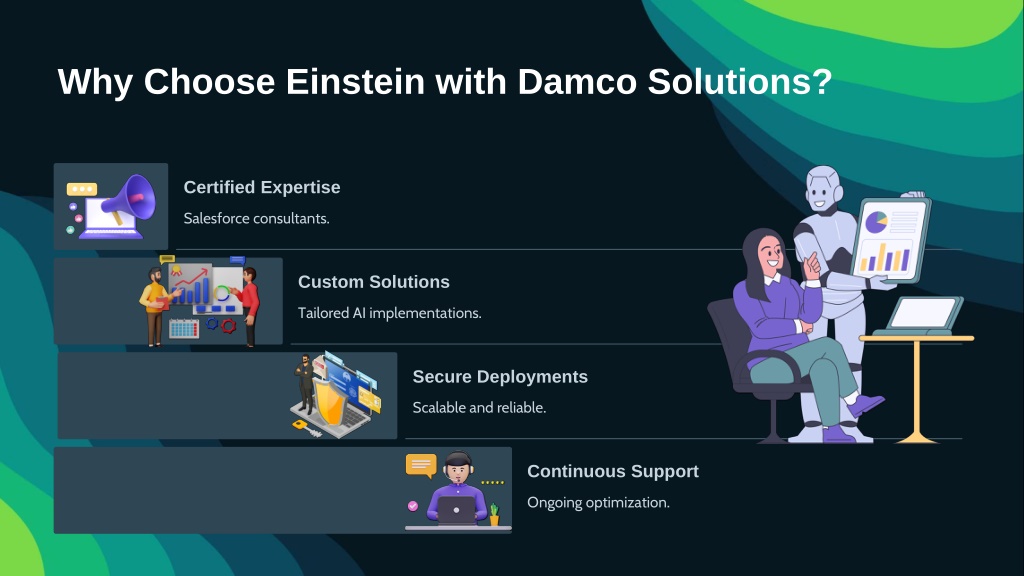 Why Choose Einstein with Damco Solutions?

Certified Expertise

Salesforce consultants.

Custom Solutions

Tailored AI implementations.

Secure Deployments

Scalable and reliable.

Continuous Support

Ongoing optimization.